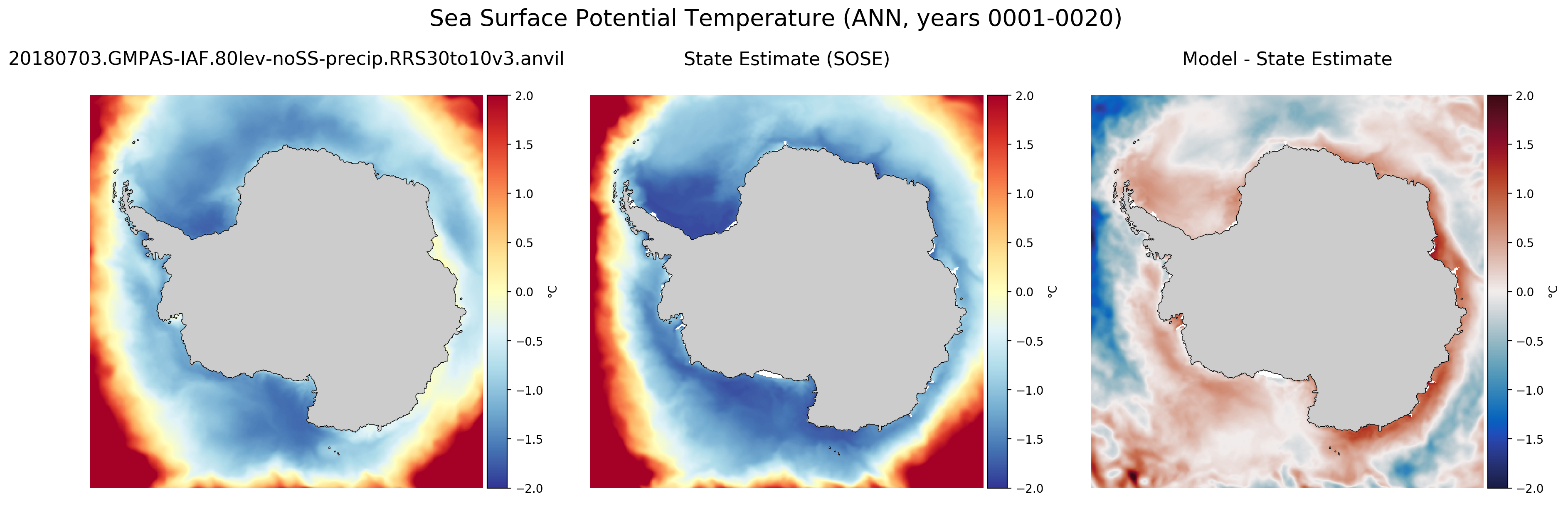 Sea Surface Potential Temperature (ANN, years 0001-0020)

20180703.GMPAS-IAF.80lev-noSS-precip.RRS30to10v3.anvil

2.0
1.5
1.0
0.5
0.0
−0.5
−1.0
−1.5
−2.0
°C

State Estimate (SOSE)

2.0
1.5
1.0
0.5
0.0
−0.5
−1.0
−1.5
−2.0
°C

Model - State Estimate

2.0
1.5
1.0
0.5
0.0
−0.5
−1.0
−1.5
−2.0
°C